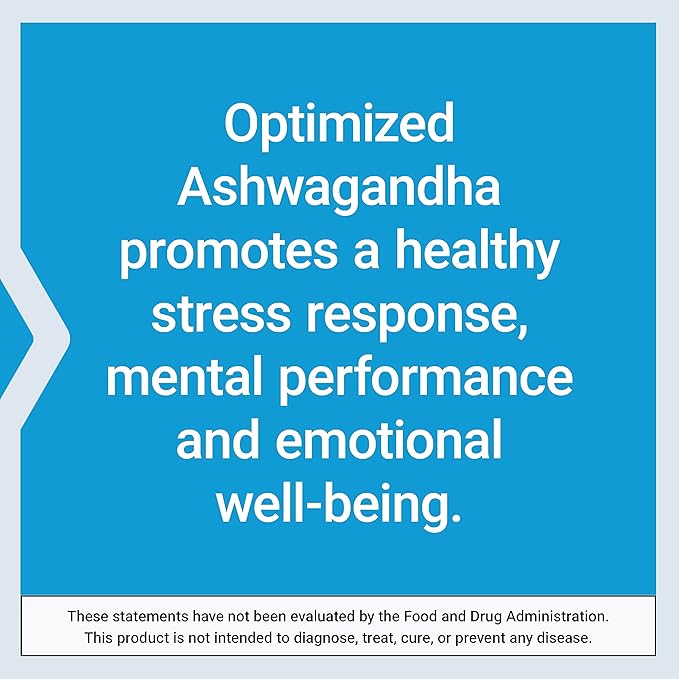 Optimized Ashwagandha promotes a healthy stress response, mental performance and emotional well-being.

These statements have not been evaluated by the Food and Drug Administration. This product is not intended to diagnose, treat, cure, or prevent any disease.